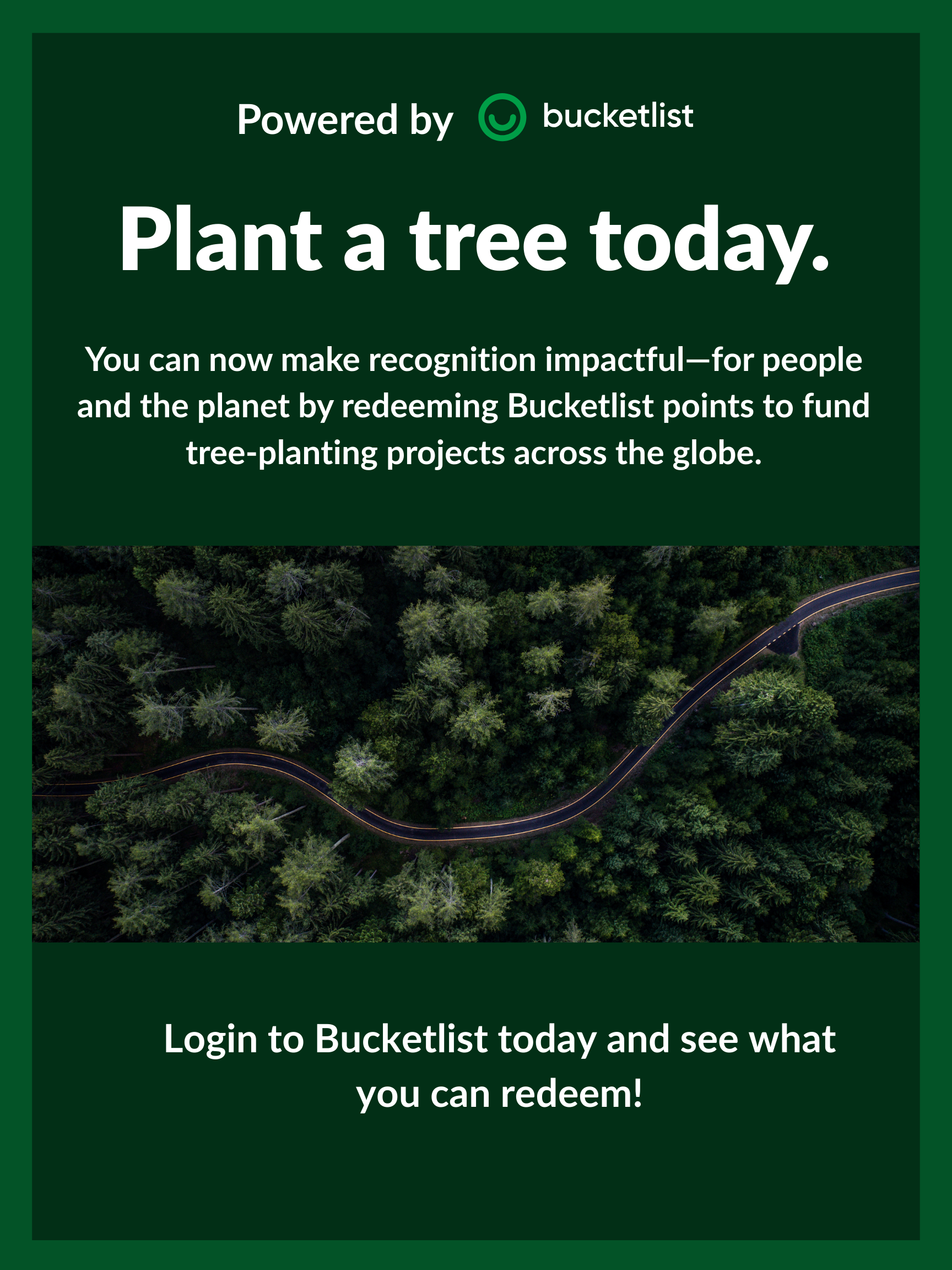 Powered by bucketlist

Plant a tree today.

You can now make recognition impactful—for people and the planet by redeeming Bucketlist points to fund tree-planting projects across the globe.

Login to Bucketlist today and see what you can redeem!